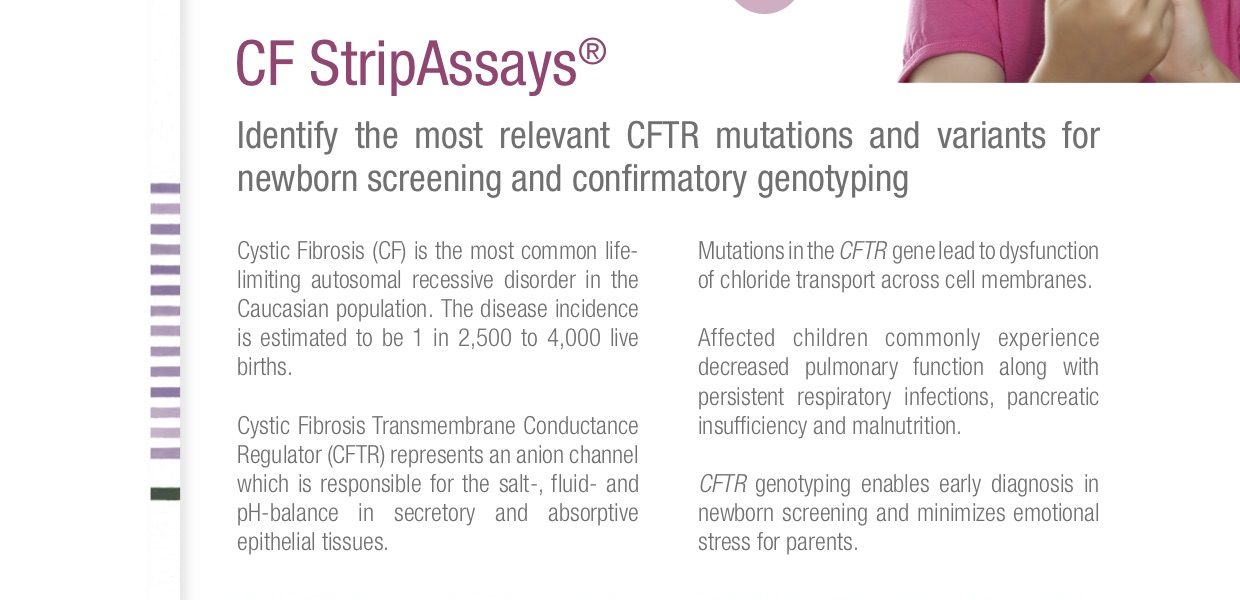 CF StripAssays®

Identify the most relevant CFTR mutations and variants for newborn screening and confirmatory genotyping

Cystic Fibrosis (CF) is the most common life-limiting autosomal recessive disorder in the Caucasian population. The disease incidence is estimated to be 1 in 2,500 to 4,000 live births.

Cystic Fibrosis Transmembrane Conductance Regulator (CFTR) represents an anion channel which is responsible for the salt-, fluid- and pH-balance in secretory and absorptive epithelial tissues.

Mutations in the CFTR gene lead to dysfunction of chloride transport across cell membranes.

Affected children commonly experience decreased pulmonary function along with persistent respiratory infections, pancreatic insufficiency and malnutrition.

CFTR genotyping enables early diagnosis in newborn screening and minimizes emotional stress for parents.